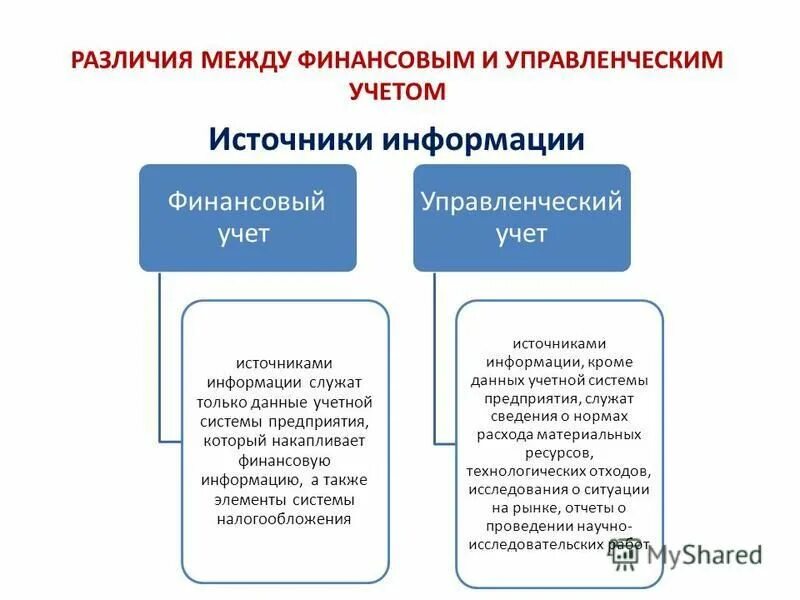 РАЗЛИЧИЯ МЕЖДУ ФИНАНСОВЫМ И УПРАВЛЕНЧЕСКИМ УЧЕТОМ

Источники информации

Финансовый учет

источниками информации служат только данные учетной системы предприятия, который накапливает финансовую информацию, а также элементы системы налогообложения

Управленческий учет

источниками информации, кроме данных учетной системы предприятия, служат сведения о нормах расхода материальных ресурсов, технологических отходов, исследования о ситуации на рынке, отчеты о проведении научно-исследовательских работ

MyShared